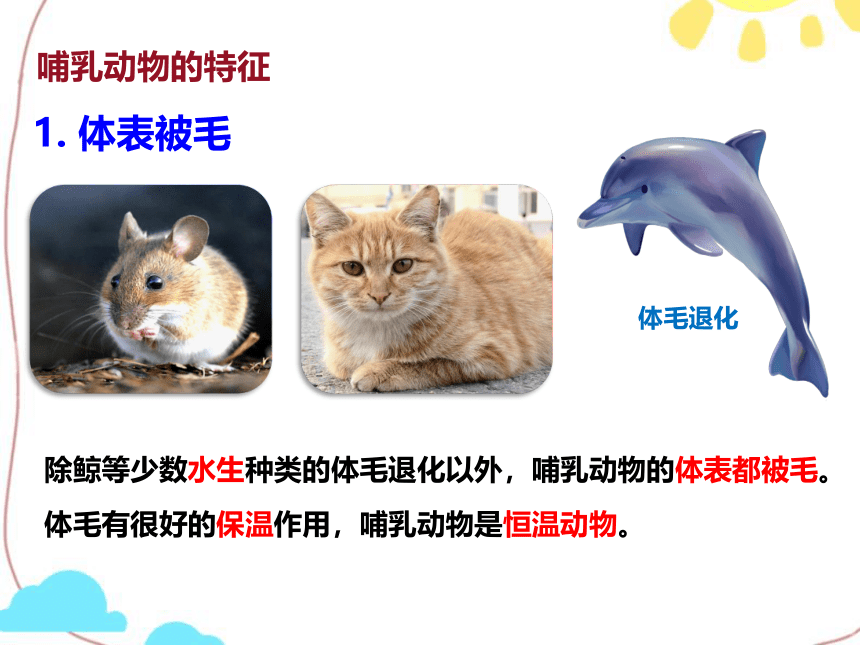 哺乳动物的特征

1. 体表被毛

体毛退化

除鲸等少数水生种类的体毛退化以外，哺乳动物的体表都被毛。

体毛有很好的保温作用，哺乳动物是恒温动物。